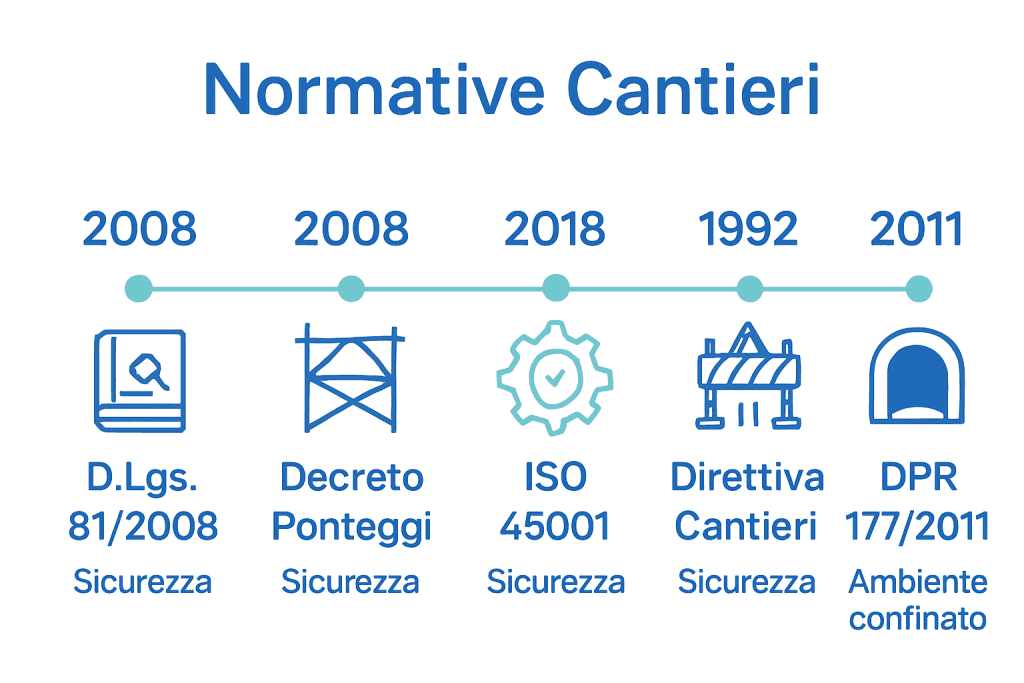 Normative Cantieri

2008
D.Lgs. 81/2008
Sicurezza

2008
Decreto Ponteggi
Sicurezza

2018
ISO 45001
Sicurezza

1992
Direttiva Cantieri
Sicurezza

2011
DPR 177/2011
Ambiente confinato